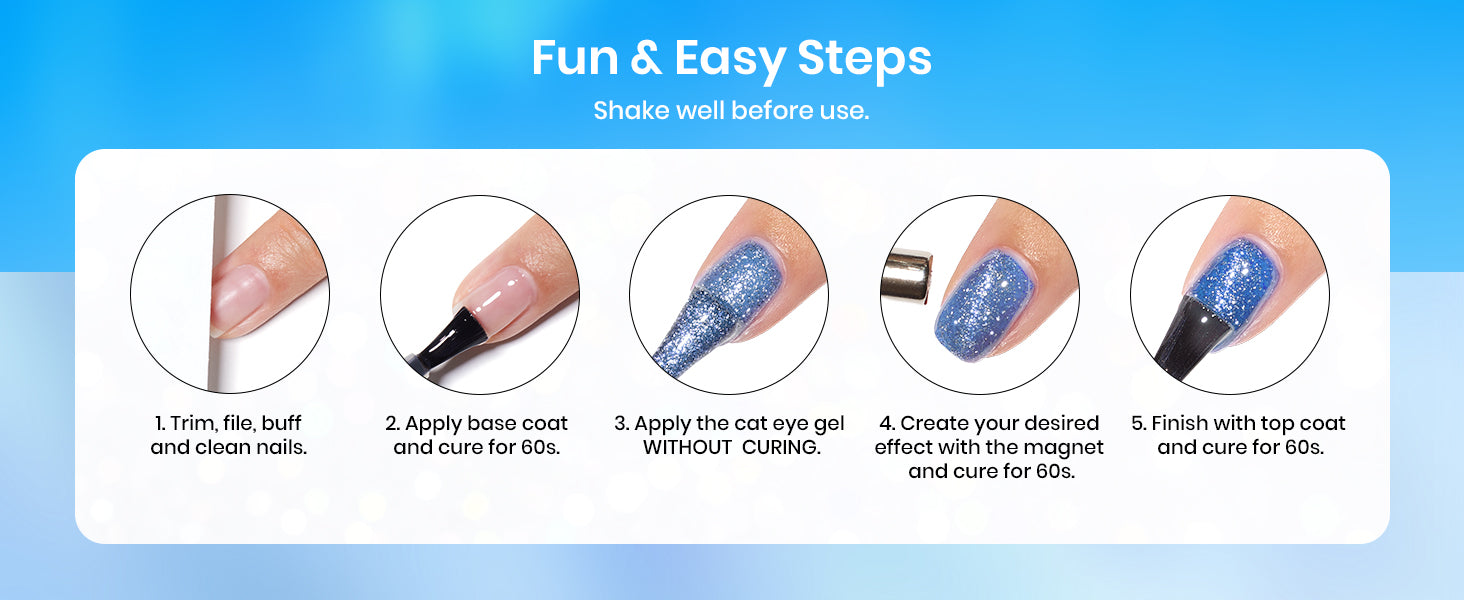 Fun & Easy Steps

Shake well before use.

1. Trim, file, buff and clean nails.

2. Apply base coat and cure for 60s.

3. Apply the cat eye gel WITHOUT CURING.

4. Create your desired effect with the magnet and cure for 60s.

5. Finish with top coat and cure for 60s.